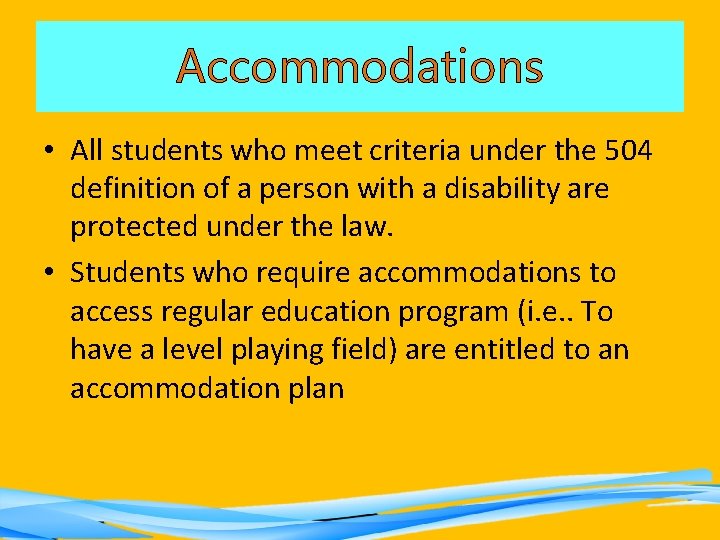 Accommodations

• All students who meet criteria under the 504 definition of a person with a disability are protected under the law.

• Students who require accommodations to access regular education program (i.e.. To have a level playing field) are entitled to an accommodation plan